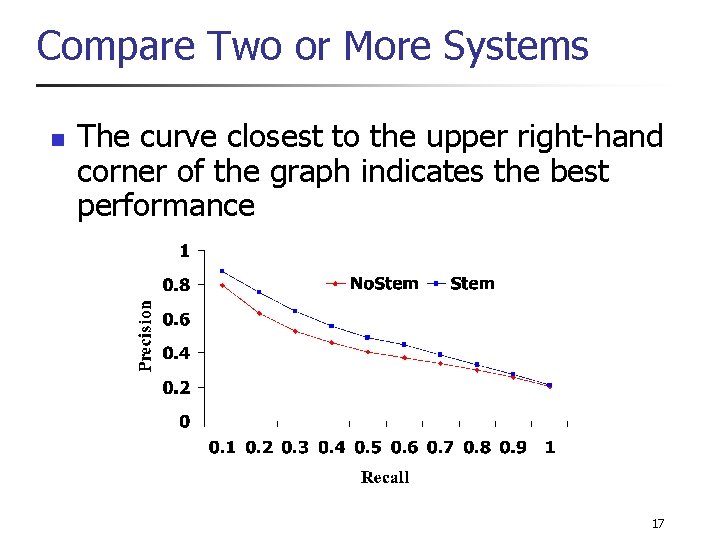 Compare Two or More Systems

The curve closest to the upper right-hand corner of the graph indicates the best performance

1
0.8
0.6
0.4
0.2
0

Precision

NoStem Stem

0.1 0.2 0.3 0.4 0.5 0.6 0.7 0.8 0.9 1

Recall

17